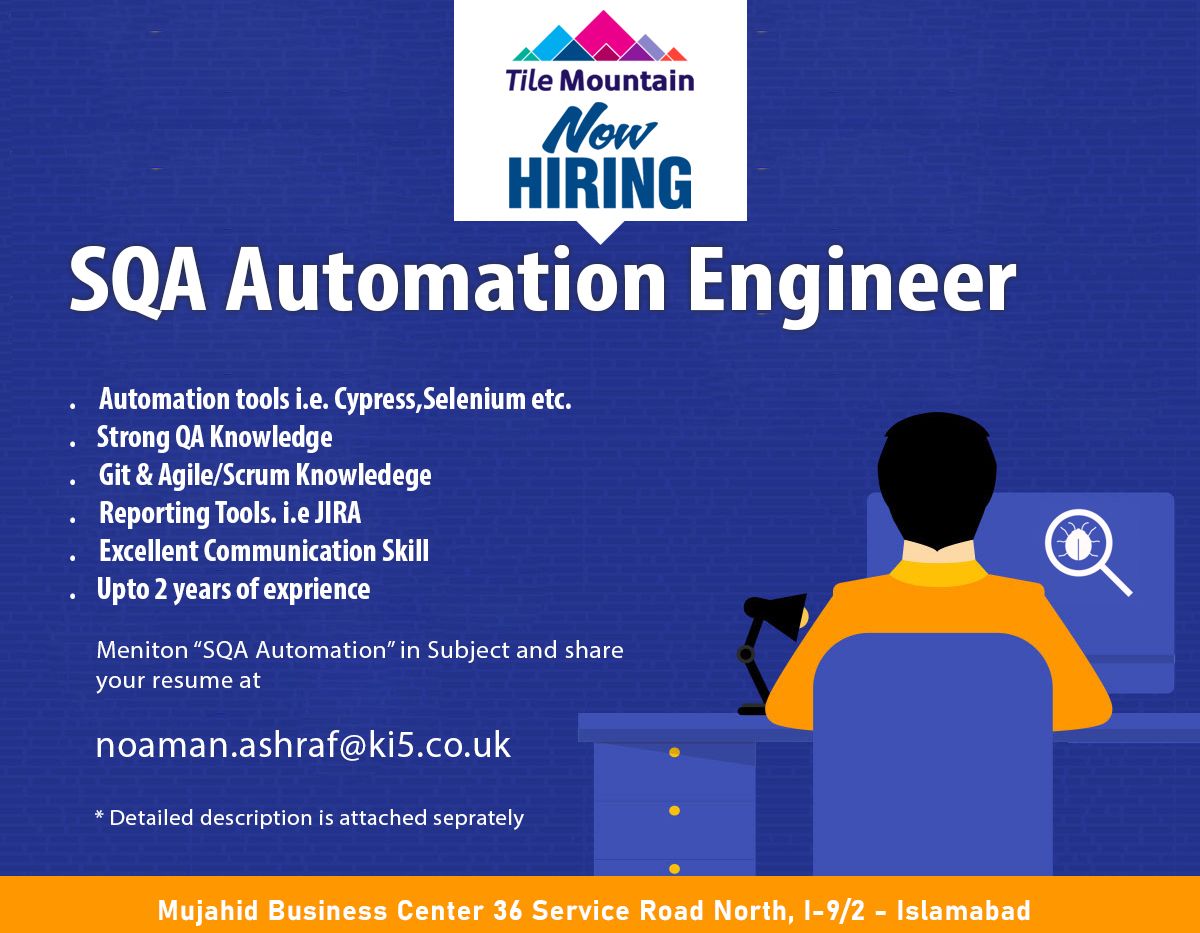 Tile Mountain

Now
HIRING

SQA Automation Engineer

. Automation tools i.e. Cypress,Selenium etc.
. Strong QA Knowledge
. Git & Agile/Scrum Knowledege
. Reporting Tools. i.e JIRA
. Excellent Communication Skill
. Upto 2 years of exprience

Meniton “SQA Automation” in Subject and share your resume at

noaman.ashraf@ki5.co.uk

* Detailed description is attached seprately

Mujahid Business Center 36 Service Road North, I-9/2 - Islamabad